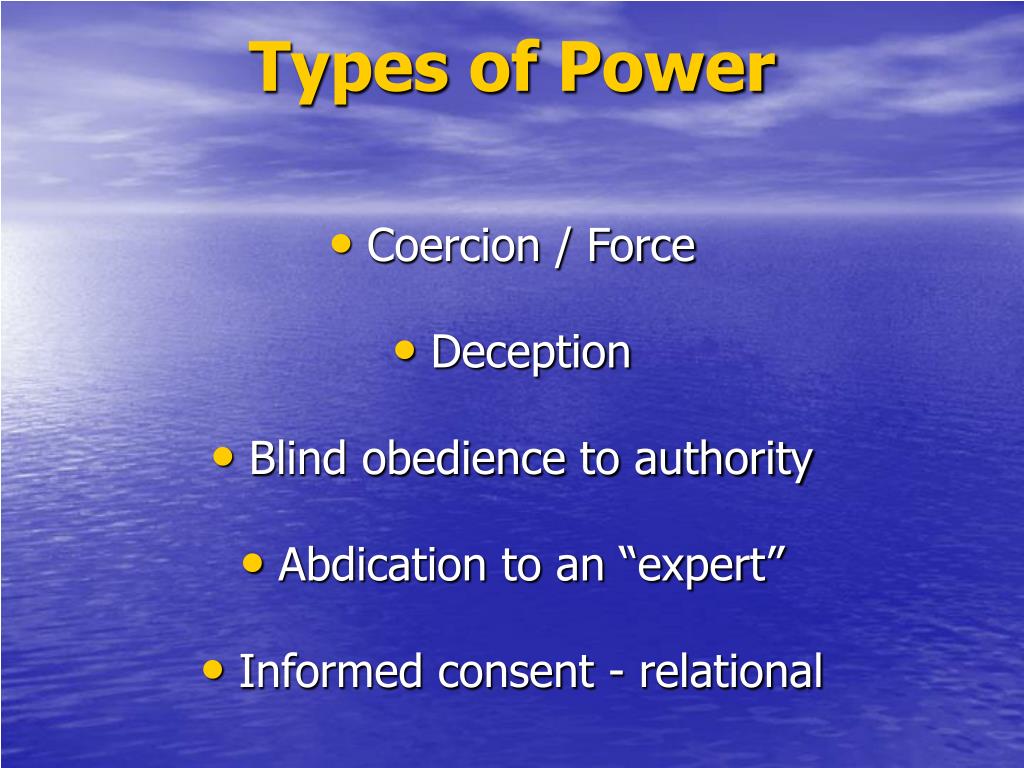 Types of Power

• Coercion / Force

• Deception

• Blind obedience to authority

• Abdication to an “expert”

• Informed consent - relational